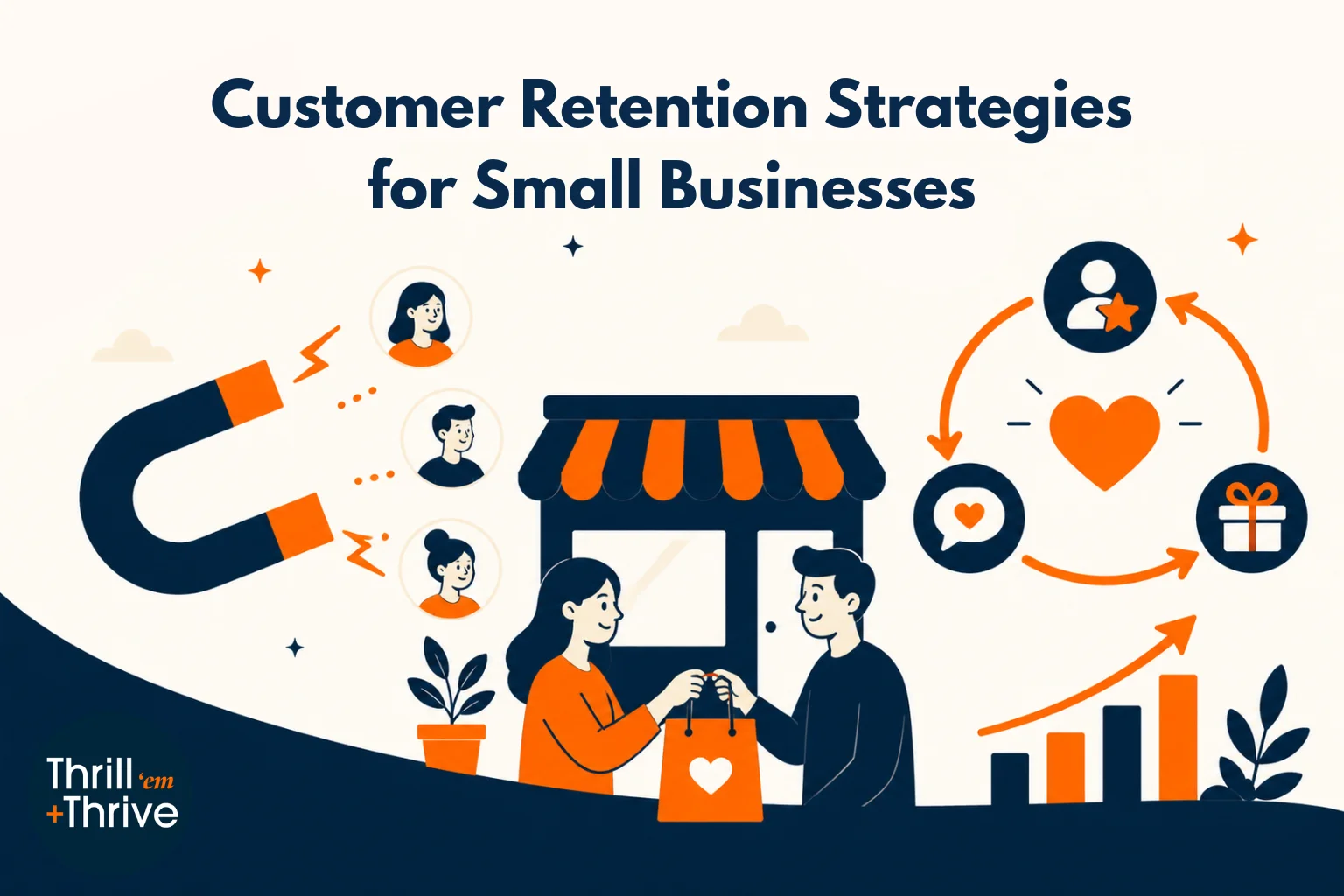 Customer Retention Strategies for Small Businesses

Thrill 'em
+Thrive